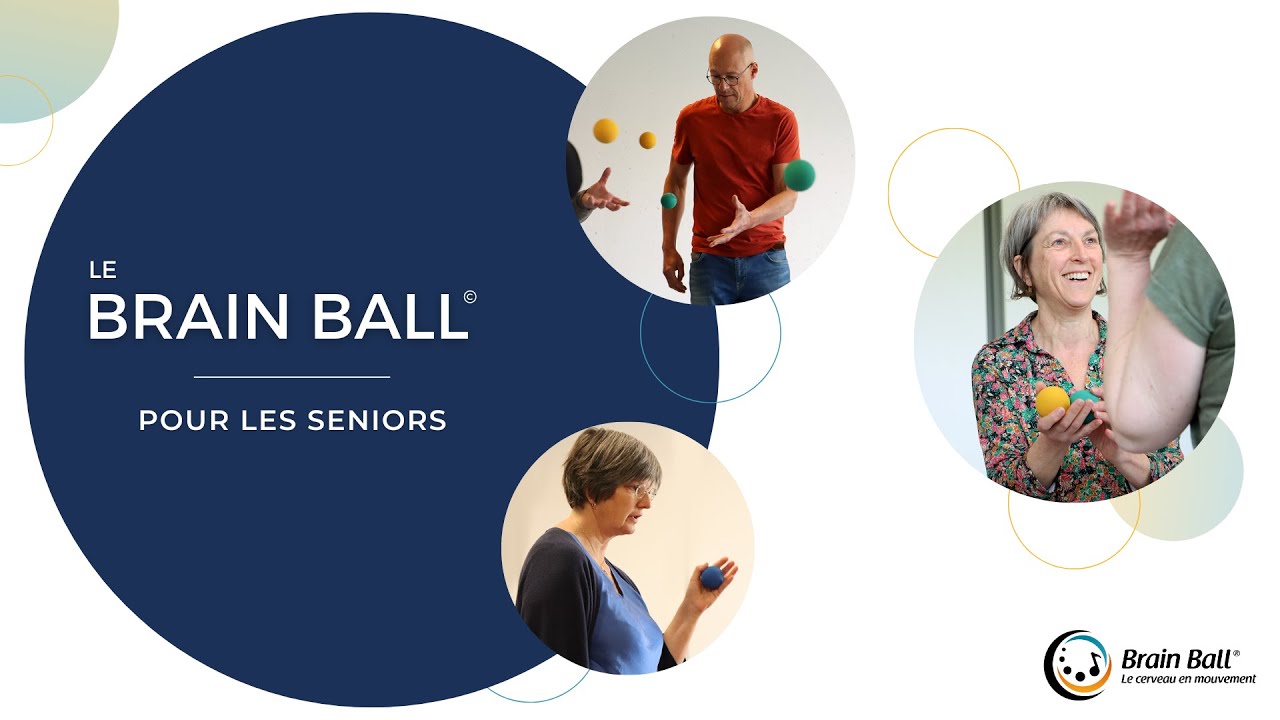 LE
BRAIN BALL©

POUR LES SENIORS

Brain Ball®
Le cerveau en mouvement